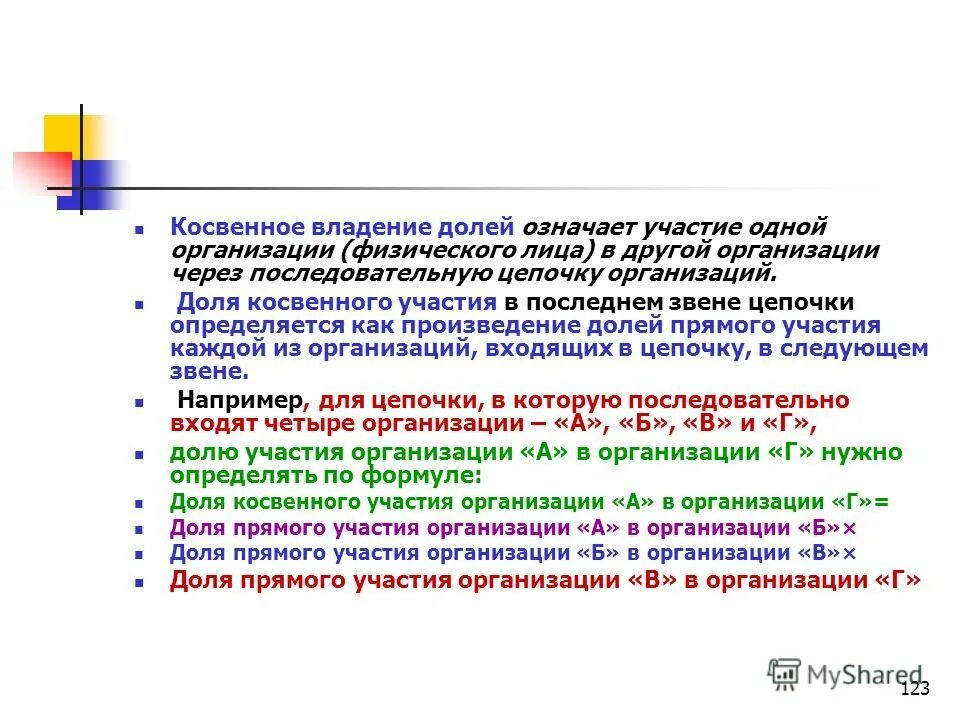 Косвенное владение долей означает участие одной организации (физического лица) в другой организации через последовательную цепочку организаций.

Доля косвенного участия в последнем звене цепочки определяется как произведение долей прямого участия каждой из организаций, входящих в цепочку, в следующем звене.

Например, для цепочки, в которую последовательно входят четыре организации – «А», «Б», «В» и «Г»,

долю участия организации «А» в организации «Г» нужно определять по формуле:

Доля косвенного участия организации «А» в организации «Г»=

Доля прямого участия организации «А» в организации «Б»×

Доля прямого участия организации «Б» в организации «В»×

Доля прямого участия организации «В» в организации «Г»

MyShared

123